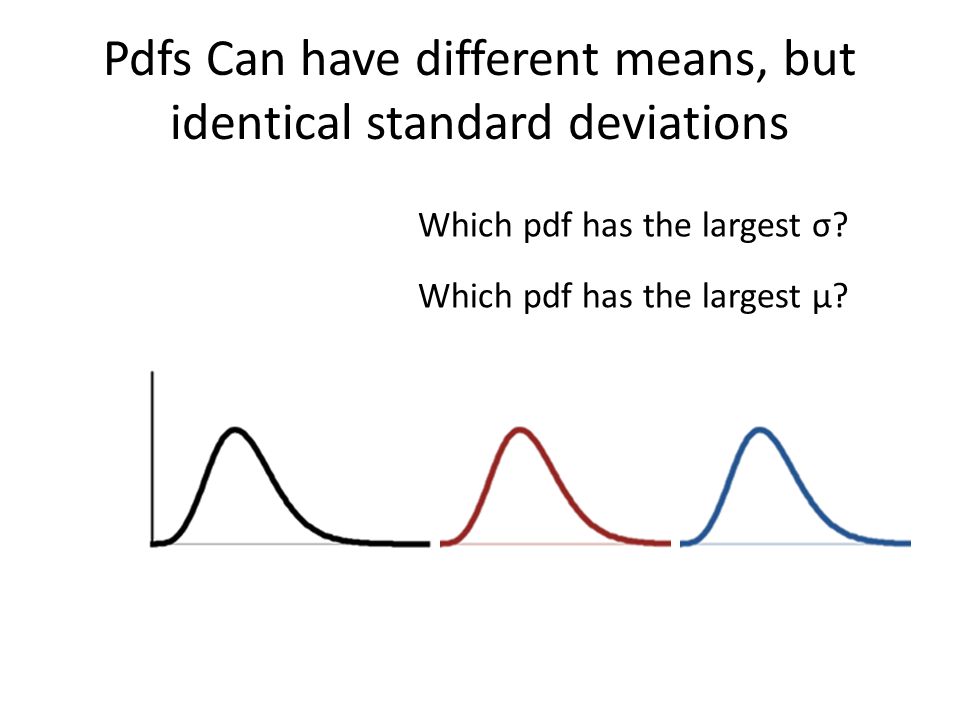 Pdfs Can have different means, but identical standard deviations

Which pdf has the largest σ?

Which pdf has the largest μ?